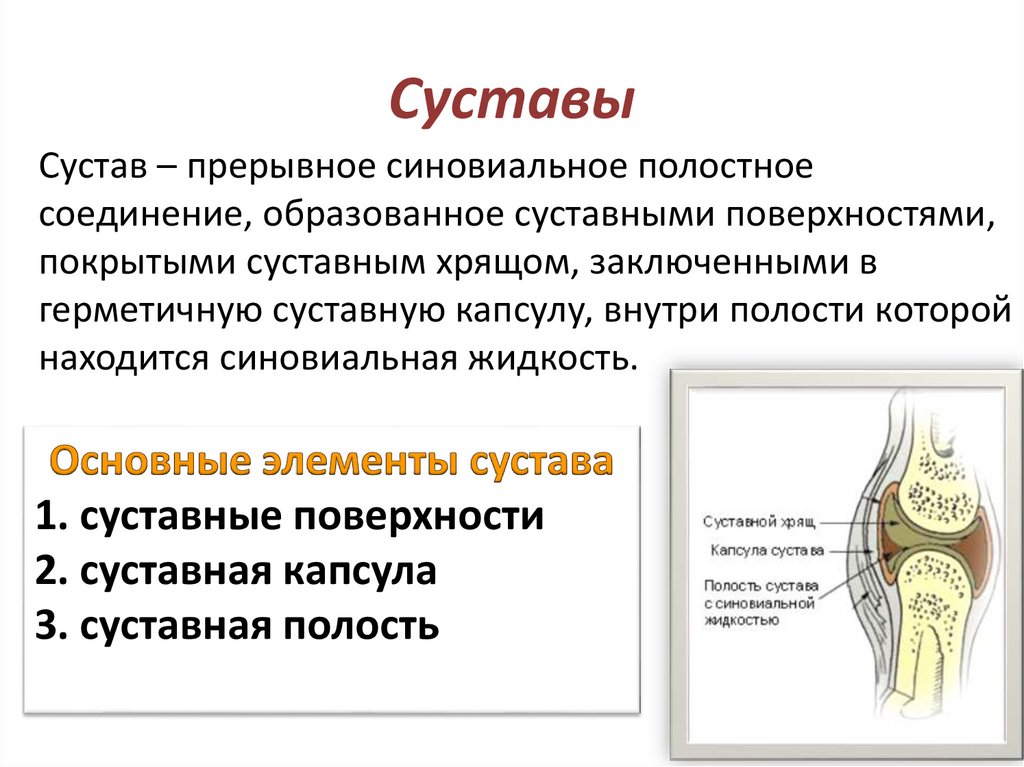 Суставы

Сустав – прерывное синовиальное полостное соединение, образованное суставными поверхностями, покрытыми суставным хрящом, заключенными в герметичную суставную капсулу, внутри полости которой находится синовиальная жидкость.

Основные элементы сустава
1. суставные поверхности
2. суставная капсула
3. суставная полость

Суставной хрящ
Капсула сустава
Полость сустава с синовиальной жидкостью